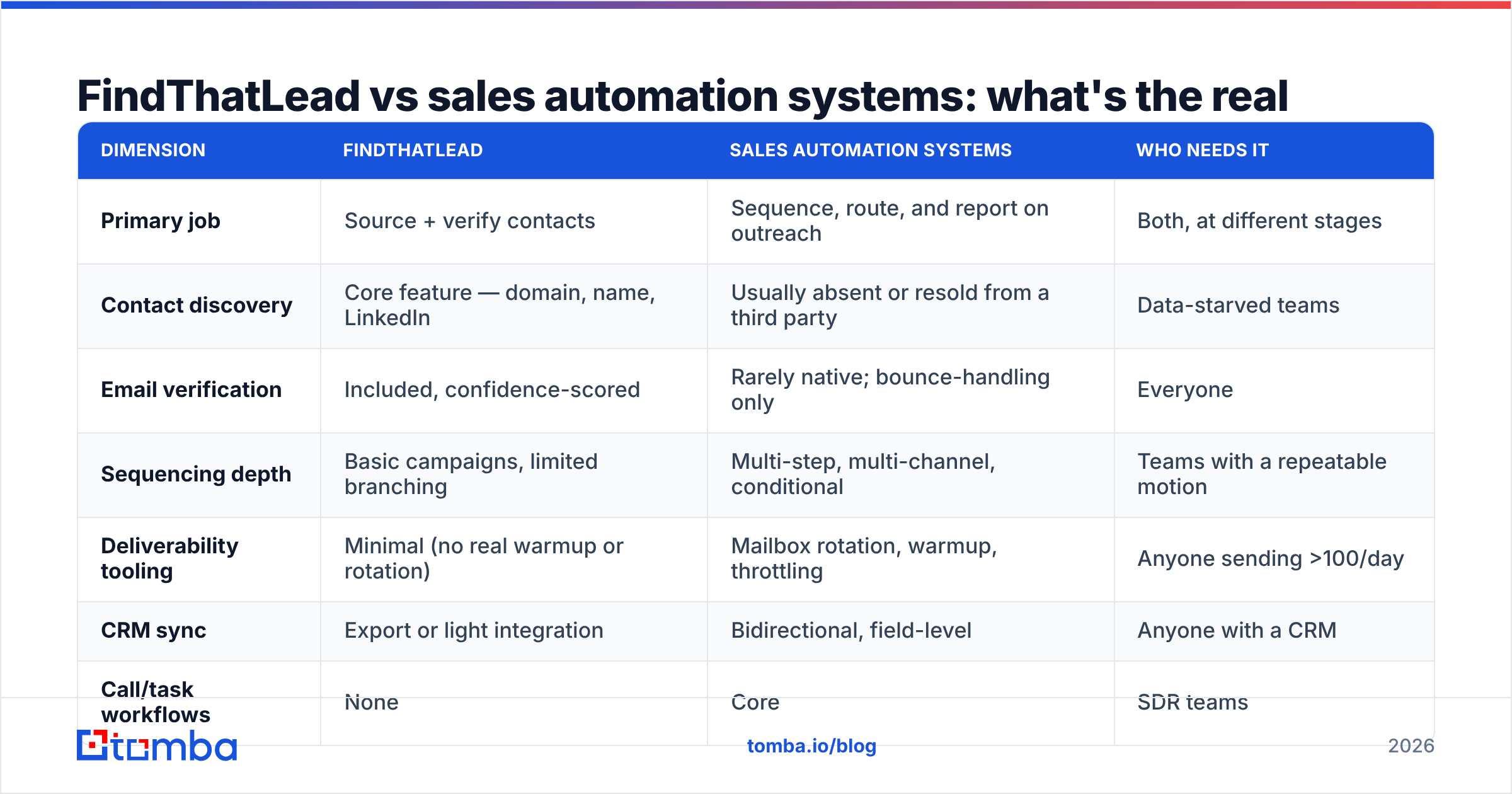 FindThatLead vs sales automation systems: what's the real

| DIMENSION | FINDTHATLEAD | SALES AUTOMATION SYSTEMS | WHO NEEDS IT |
|---|---|---|---|
| Primary job | Source + verify contacts | Sequence, route, and report on outreach | Both, at different stages |
| Contact discovery | Core feature — domain, name, LinkedIn | Usually absent or resold from a third party | Data-starved teams |
| Email verification | Included, confidence-scored | Rarely native; bounce-handling only | Everyone |
| Sequencing depth | Basic campaigns, limited branching | Multi-step, multi-channel, conditional | Teams with a repeatable motion |
| Deliverability tooling | Minimal (no real warmup or rotation) | Mailbox rotation, warmup, throttling | Anyone sending >100/day |
| CRM sync | Export or light integration | Bidirectional, field-level | Anyone with a CRM |
| Call/task workflows | None | Core | SDR teams |

tomba

tomba.io/blog

2026